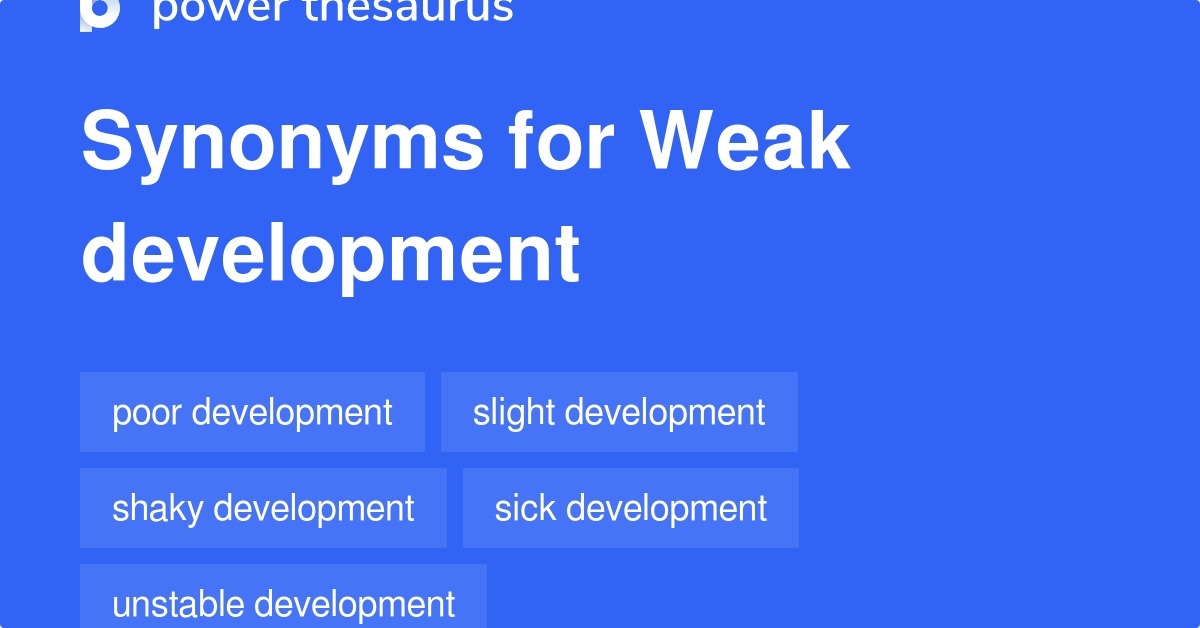 power thesaurus

Synonyms for Weak development

poor development

slight development

shaky development

sick development

unstable development